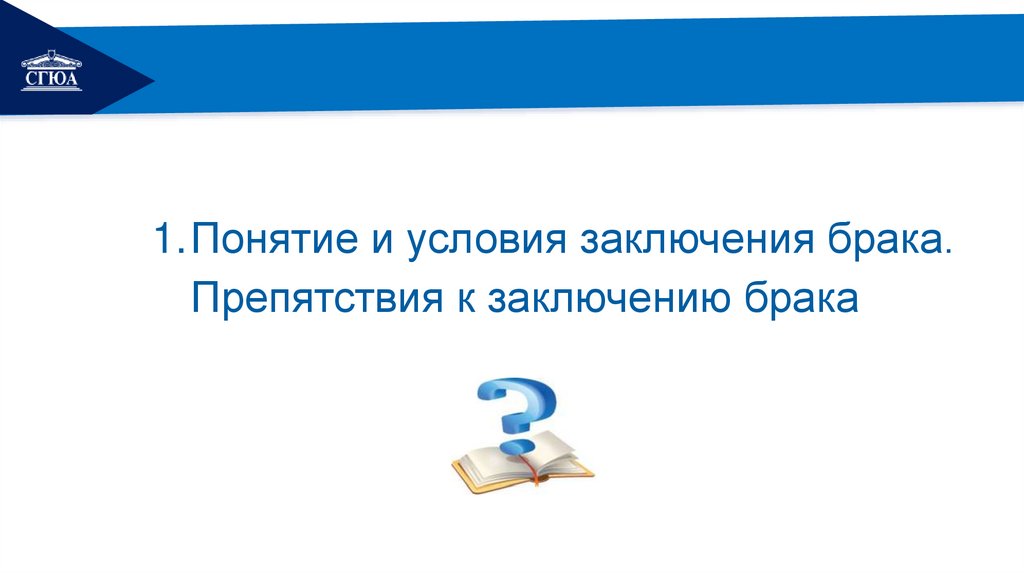 СГЮА

1. Понятие и условия заключения брака. Препятствия к заключению брака